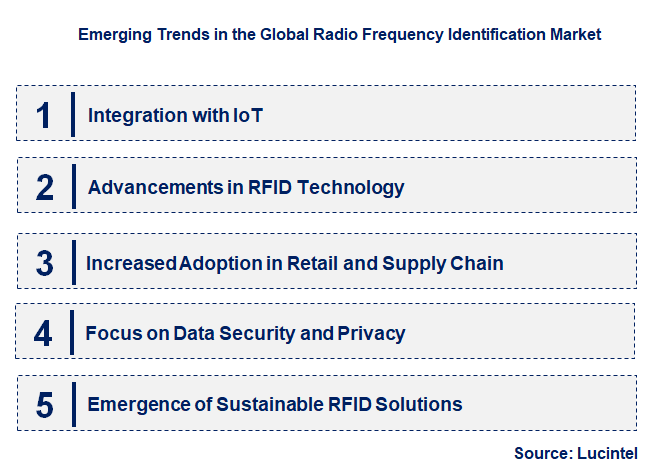 Emerging Trends in the Global Radio Frequency Identification Market

1 Integration with IoT

2 Advancements in RFID Technology

3 Increased Adoption in Retail and Supply Chain

4 Focus on Data Security and Privacy

5 Emergence of Sustainable RFID Solutions

Source: Lucintel